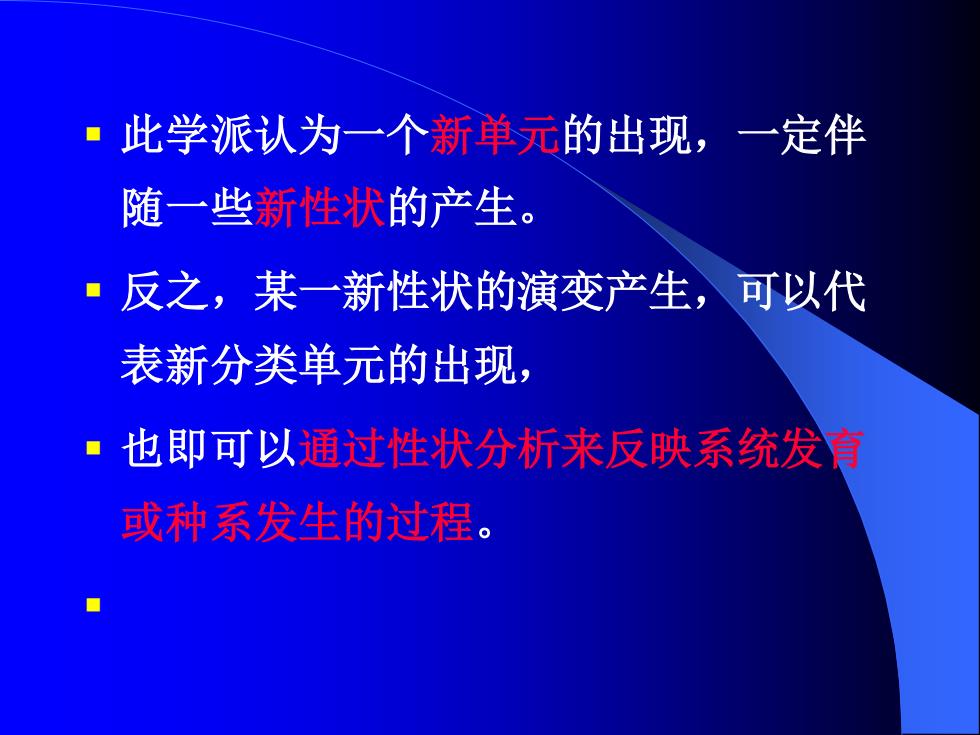 ▪ 此学派认为一个新单元的出现，一定伴随一些新性状的产生。

▪ 反之，某一新性状的演变产生，可以代表新分类单元的出现，

▪ 也即可以通过性状分析来反映系统发育或种系发生的过程。

▪